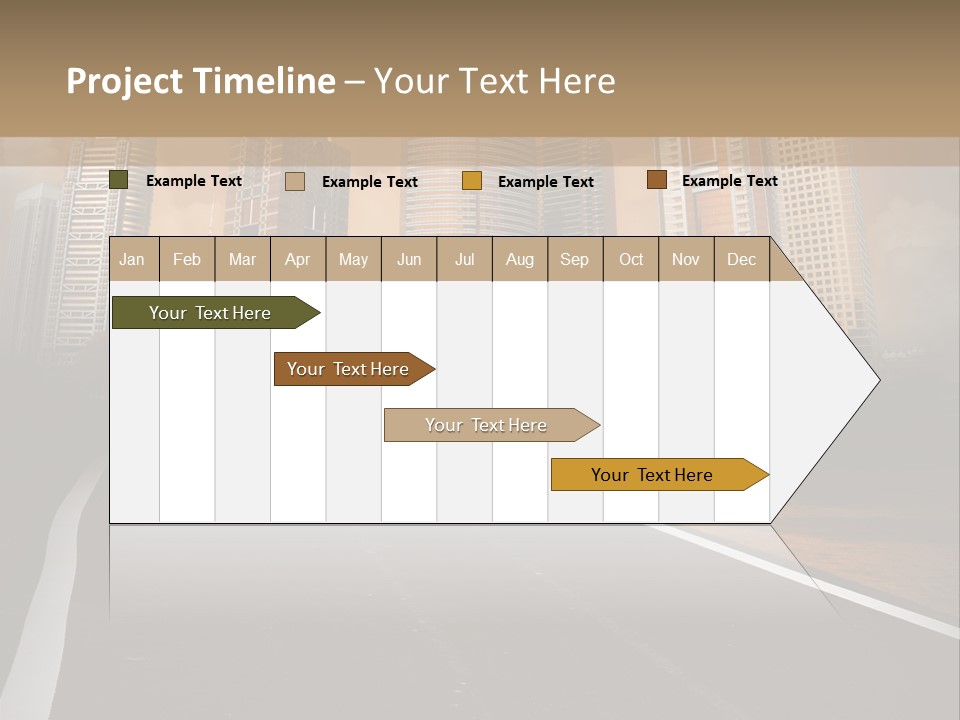 Project Timeline – Your Text Here

Example Text
Example Text
Example Text
Example Text

| Jan | Feb | Mar | Apr | May | Jun | Jul | Aug | Sep | Oct | Nov | Dec |
|---|---|---|---|---|---|---|---|---|---|---|---|

Your Text Here

Your Text Here

Your Text Here

Your Text Here